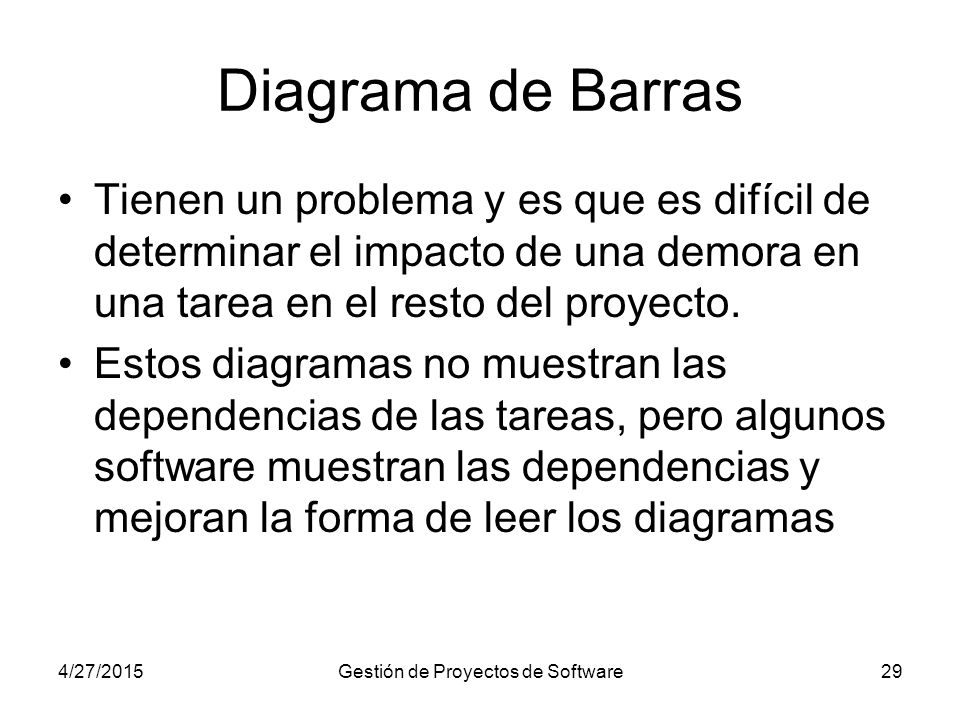 Diagrama de Barras

• Tienen un problema y es que es difícil de determinar el impacto de una demora en una tarea en el resto del proyecto.

• Estos diagramas no muestran las dependencias de las tareas, pero algunos software muestran las dependencias y mejoran la forma de leer los diagramas

4/27/2015 Gestión de Proyectos de Software 29